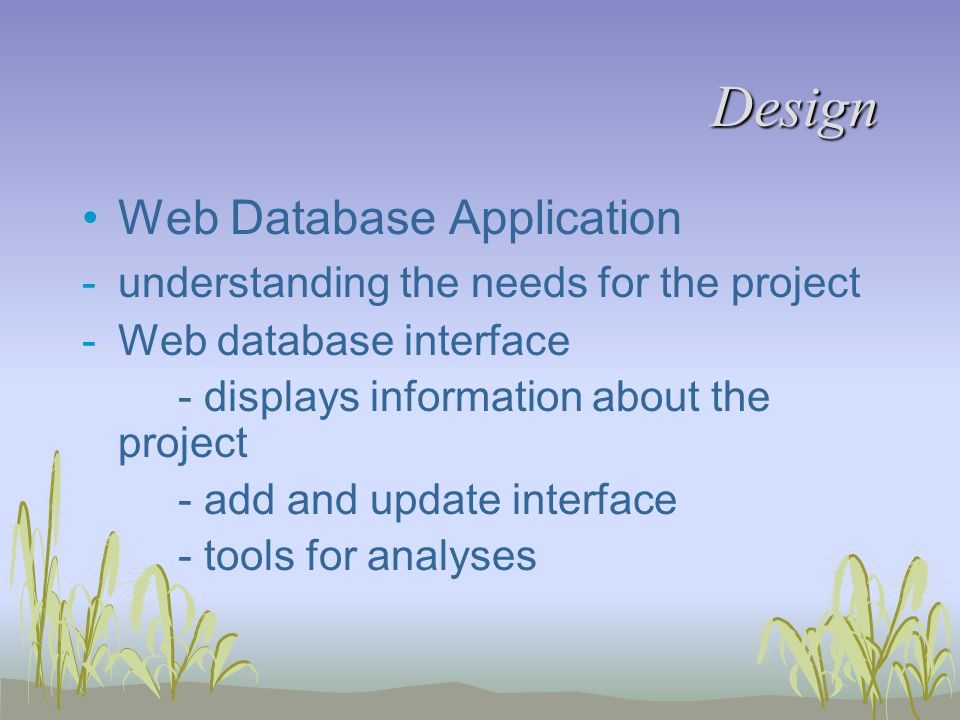 Design

• Web Database Application

- understanding the needs for the project

- Web database interface

- displays information about the project

- add and update interface

- tools for analyses